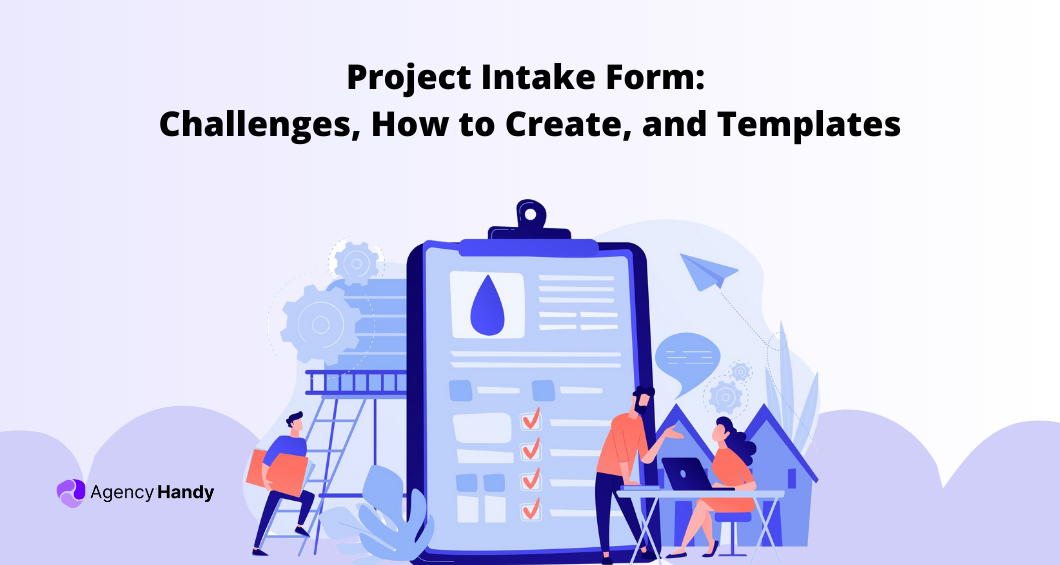 Project Intake Form:
Challenges, How to Create, and Templates

Agency Handy